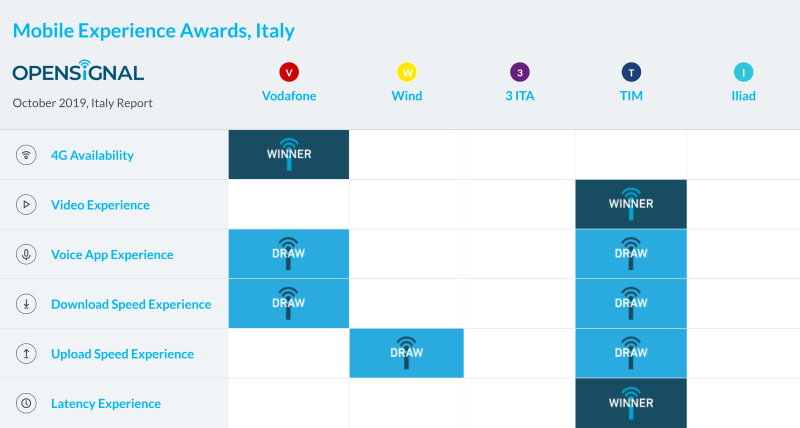 Mobile Experience Awards, Italy

OPENSIGNAL

October 2019, Italy Report

| | V Vodafone | W Wind | 3 3 ITA | T TIM | I Iliad |
|---|---|---|---|---|---|
| 4G Availability | WINNER | | | | |
| Video Experience | | | | WINNER | |
| Voice App Experience | DRAW | | | DRAW | |
| Download Speed Experience | DRAW | | | DRAW | |
| Upload Speed Experience | | DRAW | | DRAW | |
| Latency Experience | | | | WINNER | |